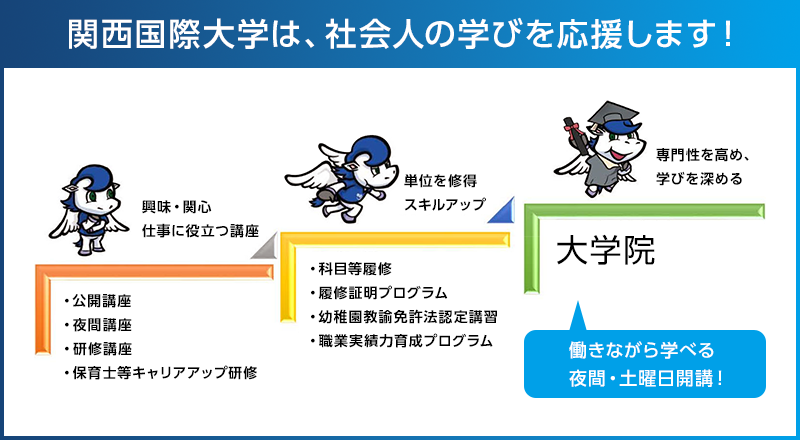 関西国際大学は、社会人の学びを応援します！

興味・関心
仕事に役立つ講座

・公開講座
・夜間講座
・研修講座
・保育士等キャリアアップ研修

単位を修得
スキルアップ

・科目等履修
・履修証明プログラム
・幼稚園教諭免許法認定講習
・職業実績力育成プログラム

専門性を高め、
学びを深める

大学院

働きながら学べる
夜間・土曜日開講！